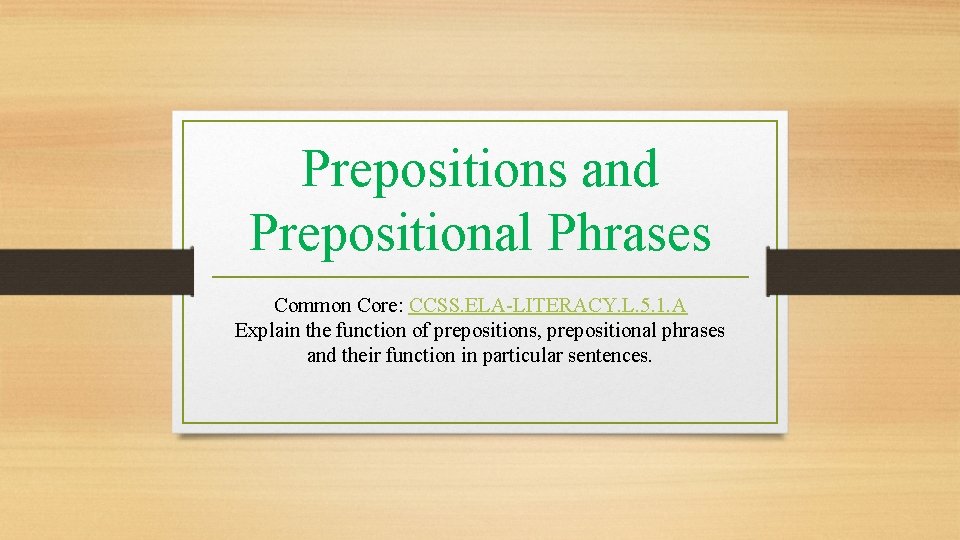 Prepositions and Prepositional Phrases

Common Core: CCSS.ELA-LITERACY.L.5.1.A
Explain the function of prepositions, prepositional phrases and their function in particular sentences.